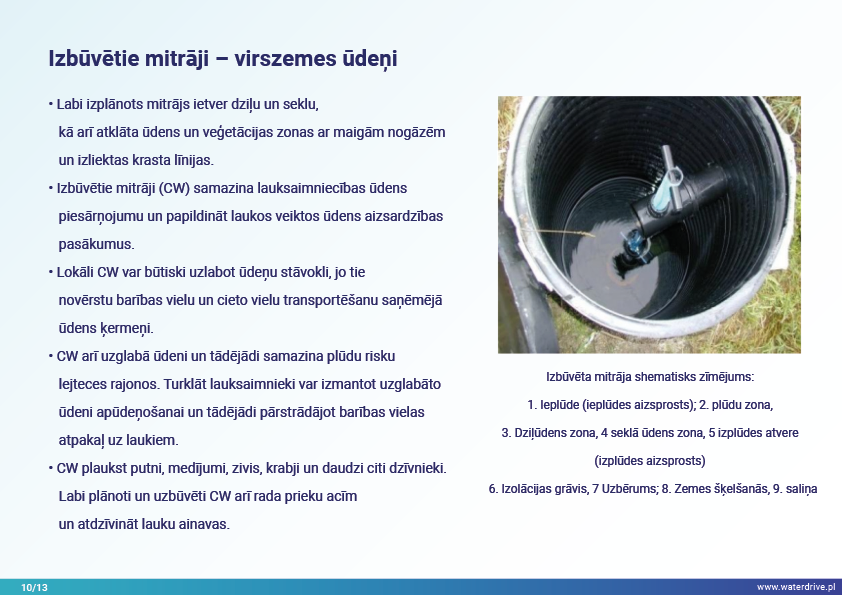 Izbūvētie mitrāji – virszemes ūdeņi

• Labi izplānots mitrājs ietver dziļu un seklu, kā arī atklāta ūdens un veģetācijas zonas ar maigām nogāzēm un izliektas krasta līnijas.

• Izbūvētie mitrāji (CW) samazina lauksaimniecības ūdens piesārņojumu un papildināt laukos veiktos ūdens aizsardzības pasākumus.

• Lokāli CW var būtiski uzlabot ūdeņu stāvokli, jo tie novērstu barības vielu un cieto vielu transportēšanu saņēmējā ūdens ķermeņi.

• CW arī uzglabā ūdeni un tādējādi samazina plūdu risku lejteces rajonos. Turklāt lauksaimnieki var izmantot uzglabāto ūdeni apūdeņošanai un tādējādi pārstrādājot barības vielas atpakaļ uz laukiem.

• CW plaukst putni, medījumi, zivis, krabji un daudzi citi dzīvnieki. Labi plānoti un uzbūvēti CW arī rada prieku acīm un atdzīvināt lauku ainavas.

Izbūvēta mitrāja shematisks zīmējums:
1. Ieplūde (ieplūdes aizsprosts); 2. plūdu zona,
3. Dziļūdens zona, 4 seklā ūdens zona, 5 izplūdes atvere (izplūdes aizsprosts)
6. Izolācijas grāvis, 7 Uzbērums; 8. Zemes šķelšanās, 9. saliņa

10/13

www.waterdrive.pl